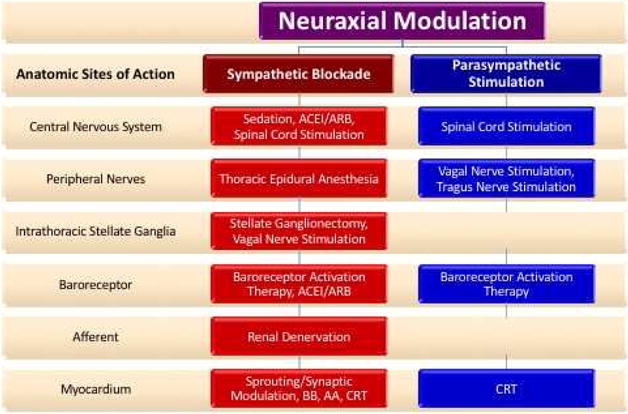 Neuraxial Modulation

| Anatomic Sites of Action | Sympathetic Blockade | Parasympathetic Stimulation |
|---|---|---|
| Central Nervous System | Sedation, ACEI/ARB, Spinal Cord Stimulation | Spinal Cord Stimulation |
| Peripheral Nerves | Thoracic Epidural Anesthesia | Vagal Nerve Stimulation, Tragus Nerve Stimulation |
| Intrathoracic Stellate Ganglia | Stellate Ganglionectomy, Vagal Nerve Stimulation | |
| Baroreceptor | Baroreceptor Activation Therapy, ACEI/ARB | Baroreceptor Activation Therapy |
| Afferent | Renal Denervation | |
| Myocardium | Sprouting/Synaptic Modulation, BB, AA, CRT | CRT |